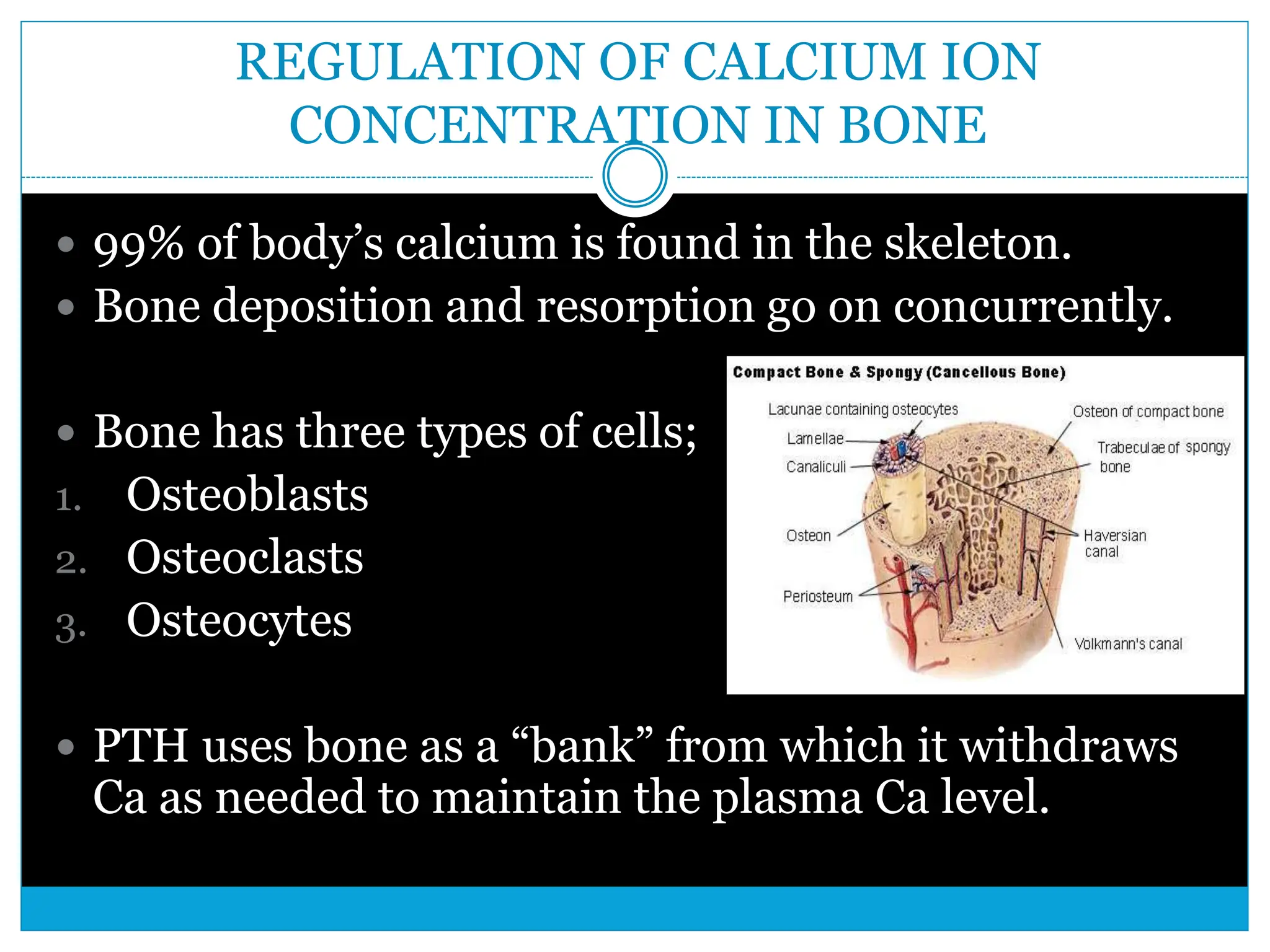 REGULATION OF CALCIUM ION CONCENTRATION IN BONE

• 99% of body’s calcium is found in the skeleton.
• Bone deposition and resorption go on concurrently.

• Bone has three types of cells;
1. Osteoblasts
2. Osteoclasts
3. Osteocytes

Compact Bone & Spongy (Cancellous Bone)

Lacunae containing osteocytes
Lamellae
Canaliculi
Osteon
Periosteum
Osteon of compact bone
Trabeculae of spongy bone
Haversian canal
Volkmann's canal

• PTH uses bone as a “bank” from which it withdraws Ca as needed to maintain the plasma Ca level.